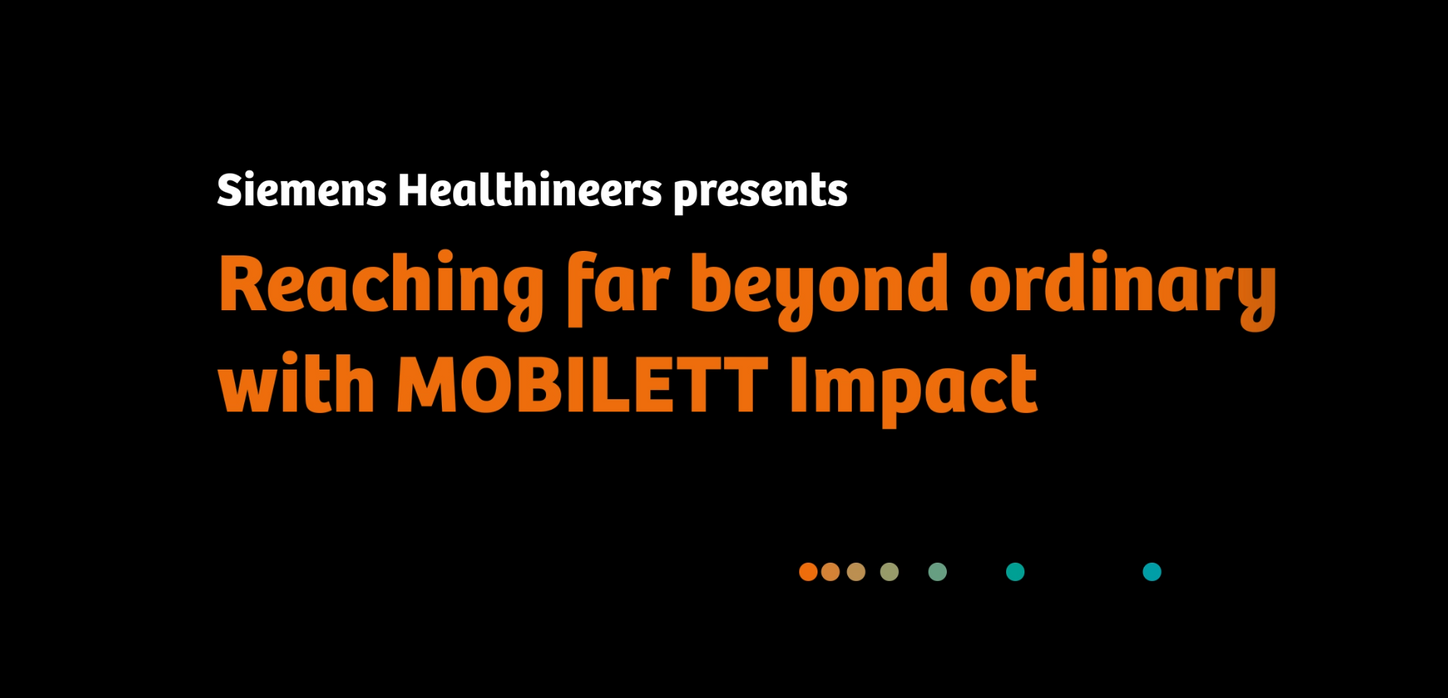 Siemens Healthineers presents

Reaching far beyond ordinary with MOBILETT Impact